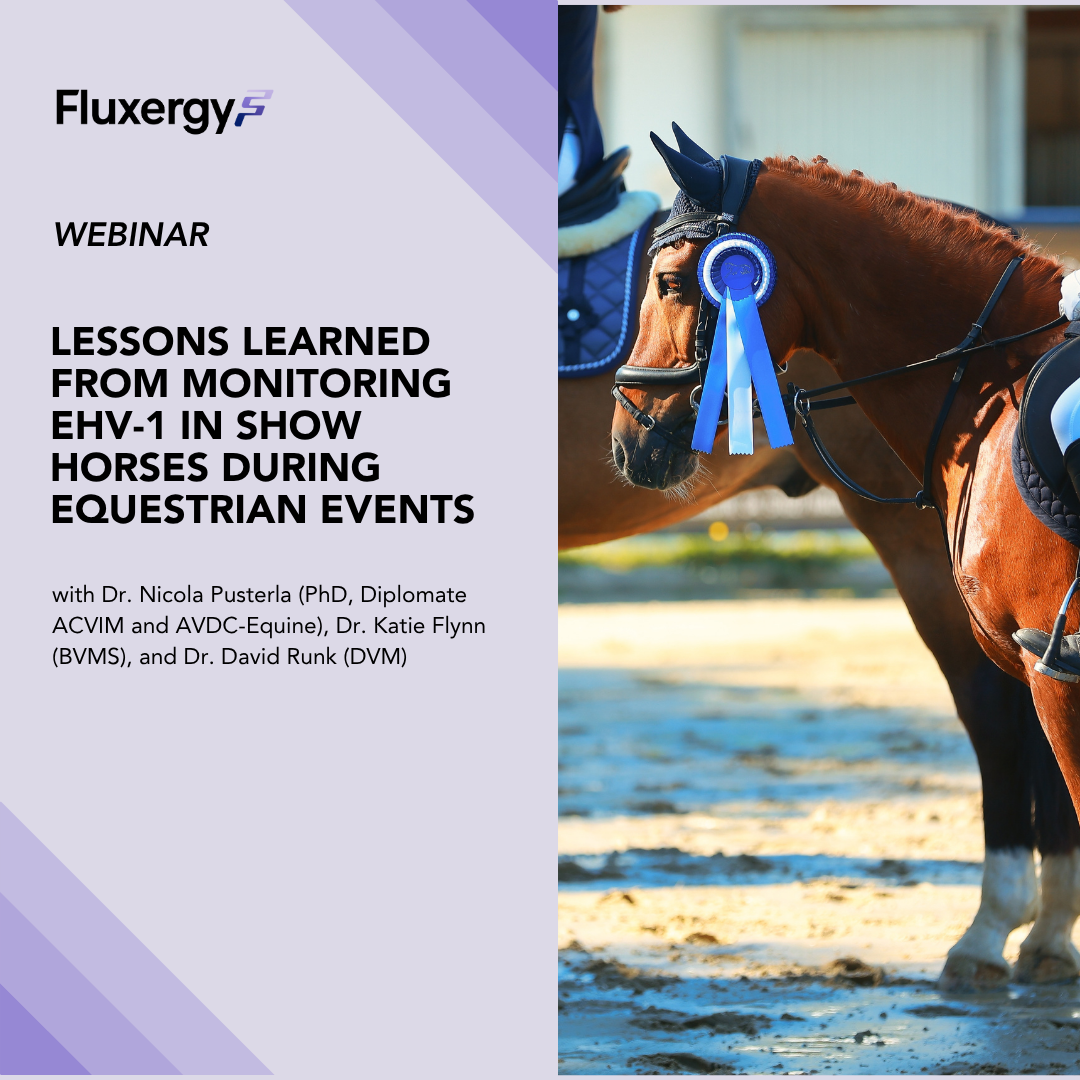 Fluxergy

WEBINAR

LESSONS LEARNED FROM MONITORING EHV-1 IN SHOW HORSES DURING EQUESTRIAN EVENTS

with Dr. Nicola Pusterla (PhD, Diplomate ACVIM and AVDC-Equine), Dr. Katie Flynn (BVMS), and Dr. David Runk (DVM)